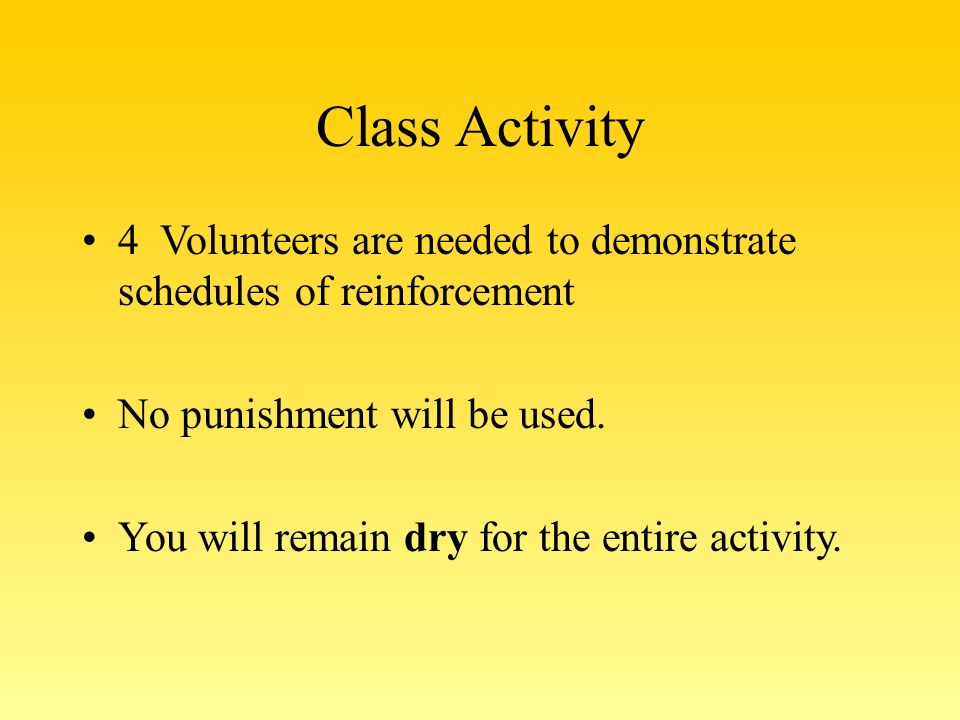 Class Activity

• 4 Volunteers are needed to demonstrate schedules of reinforcement

• No punishment will be used.

• You will remain dry for the entire activity.